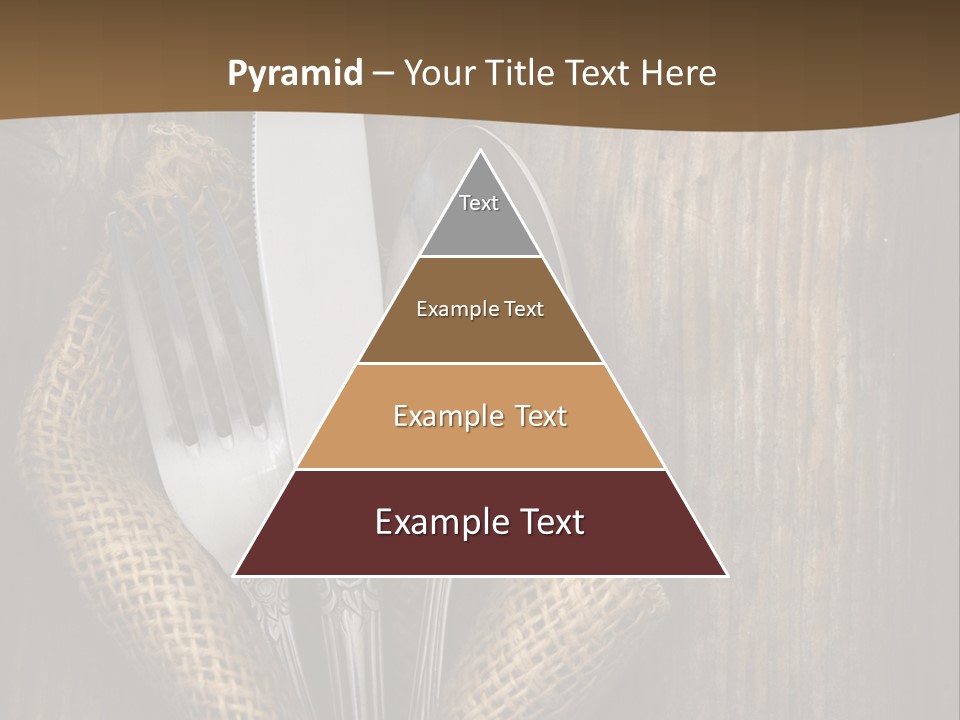 Pyramid – Your Title Text Here

Text

Example Text

Example Text

Example Text